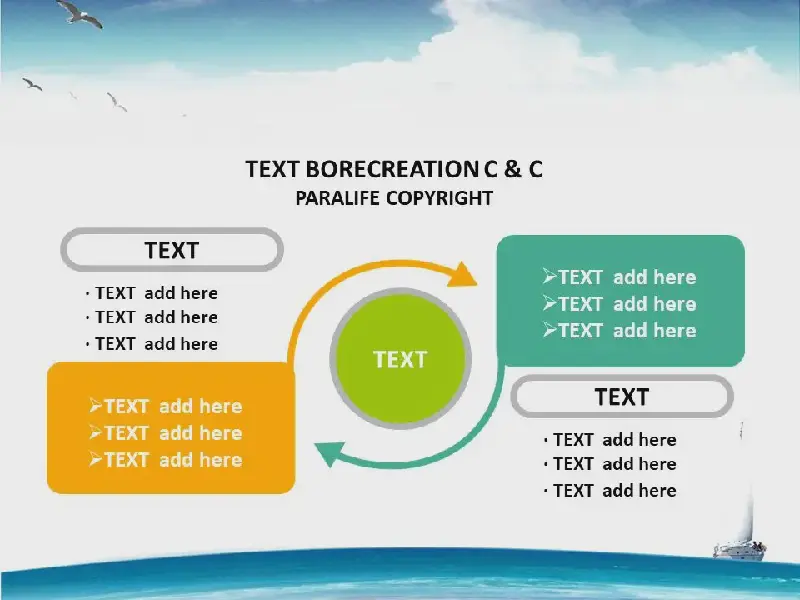 TEXT BORECREATION C & C
PARALIFE COPYRIGHT

TEXT

· TEXT add here
· TEXT add here
· TEXT add here

➢TEXT add here
➢TEXT add here
➢TEXT add here

TEXT

➢TEXT add here
➢TEXT add here
➢TEXT add here

TEXT

· TEXT add here
· TEXT add here
· TEXT add here